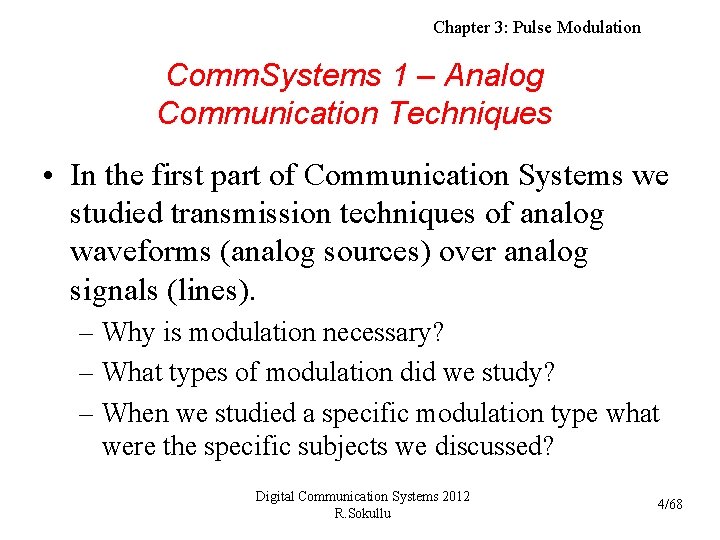 Chapter 3: Pulse Modulation

CommSystems 1 – Analog Communication Techniques

• In the first part of Communication Systems we studied transmission techniques of analog waveforms (analog sources) over analog signals (lines).

– Why is modulation necessary?

– What types of modulation did we study?

– When we studied a specific modulation type what were the specific subjects we discussed?

Digital Communication Systems 2012
R.Sokullu

4/68